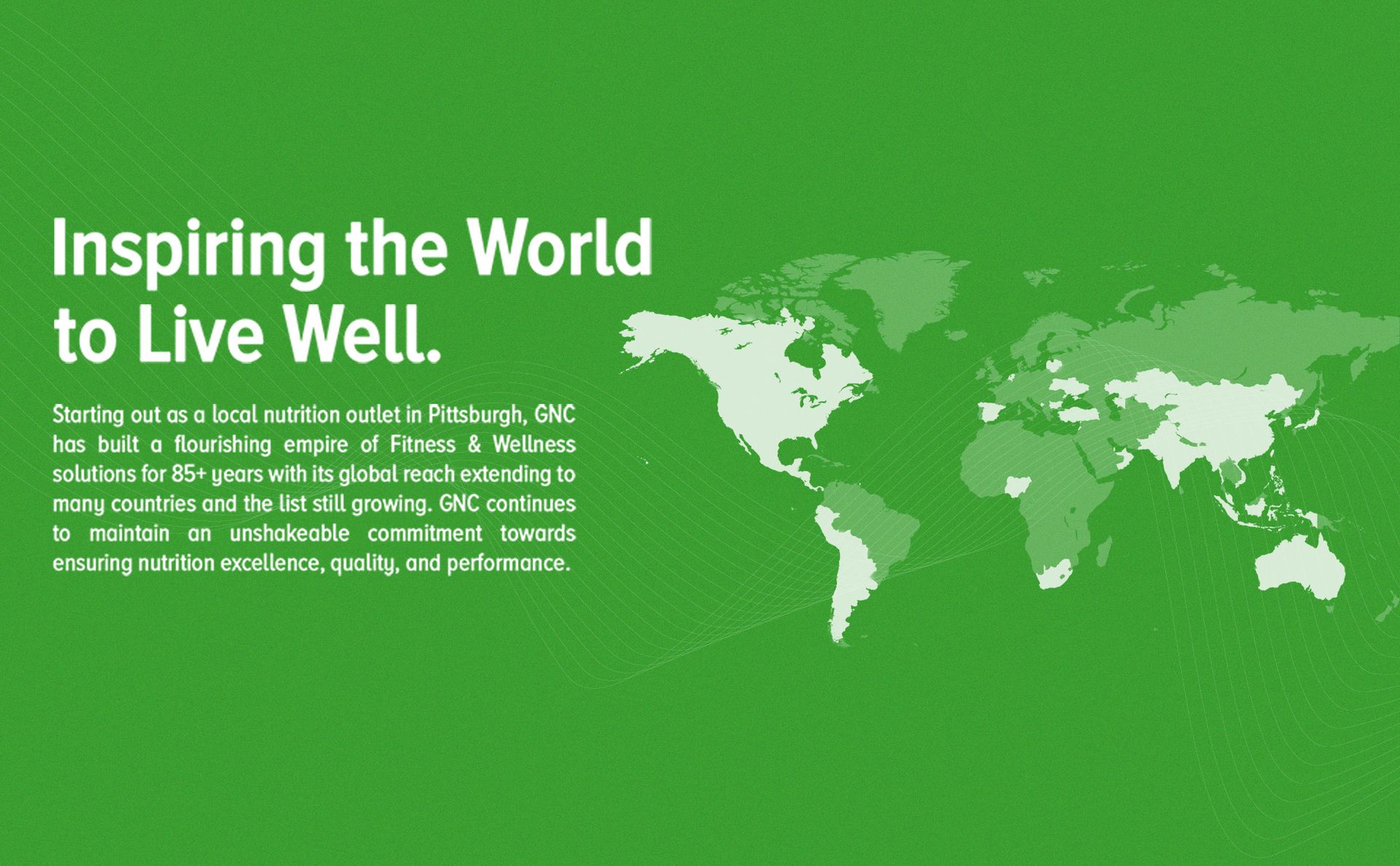 Inspiring the World
to Live Well.

Starting out as a local nutrition outlet in Pittsburgh, GNC has built a flourishing empire of Fitness & Wellness solutions for 85+ years with its global reach extending to many countries and the list still growing. GNC continues to maintain an unshakeable commitment towards ensuring nutrition excellence, quality, and performance.